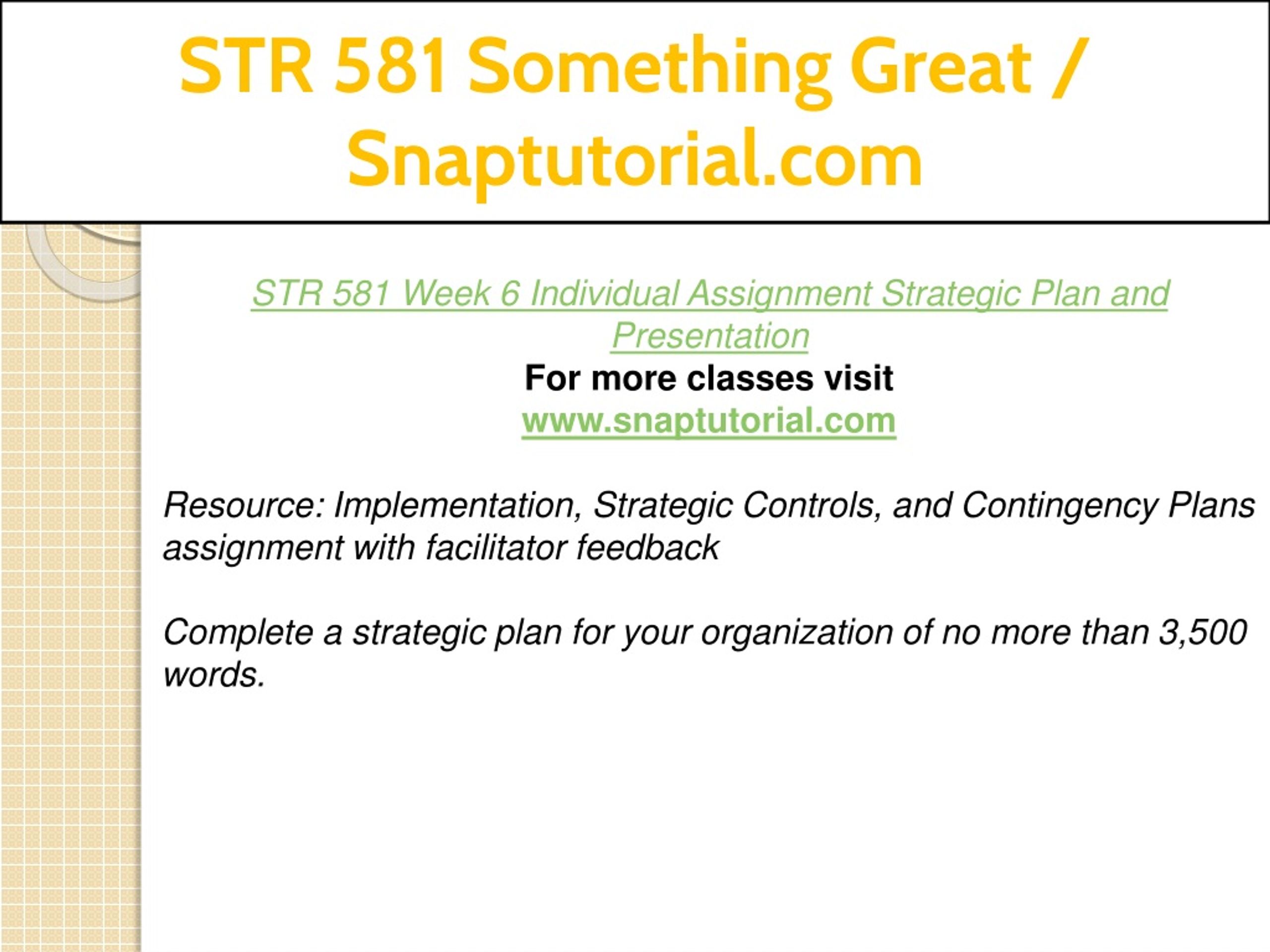 STR 581 Something Great / Snaptutorial.com

STR 581 Week 6 Individual Assignment Strategic Plan and Presentation
For more classes visit
www.snaptutorial.com

Resource: Implementation, Strategic Controls, and Contingency Plans assignment with facilitator feedback

Complete a strategic plan for your organization of no more than 3,500 words.